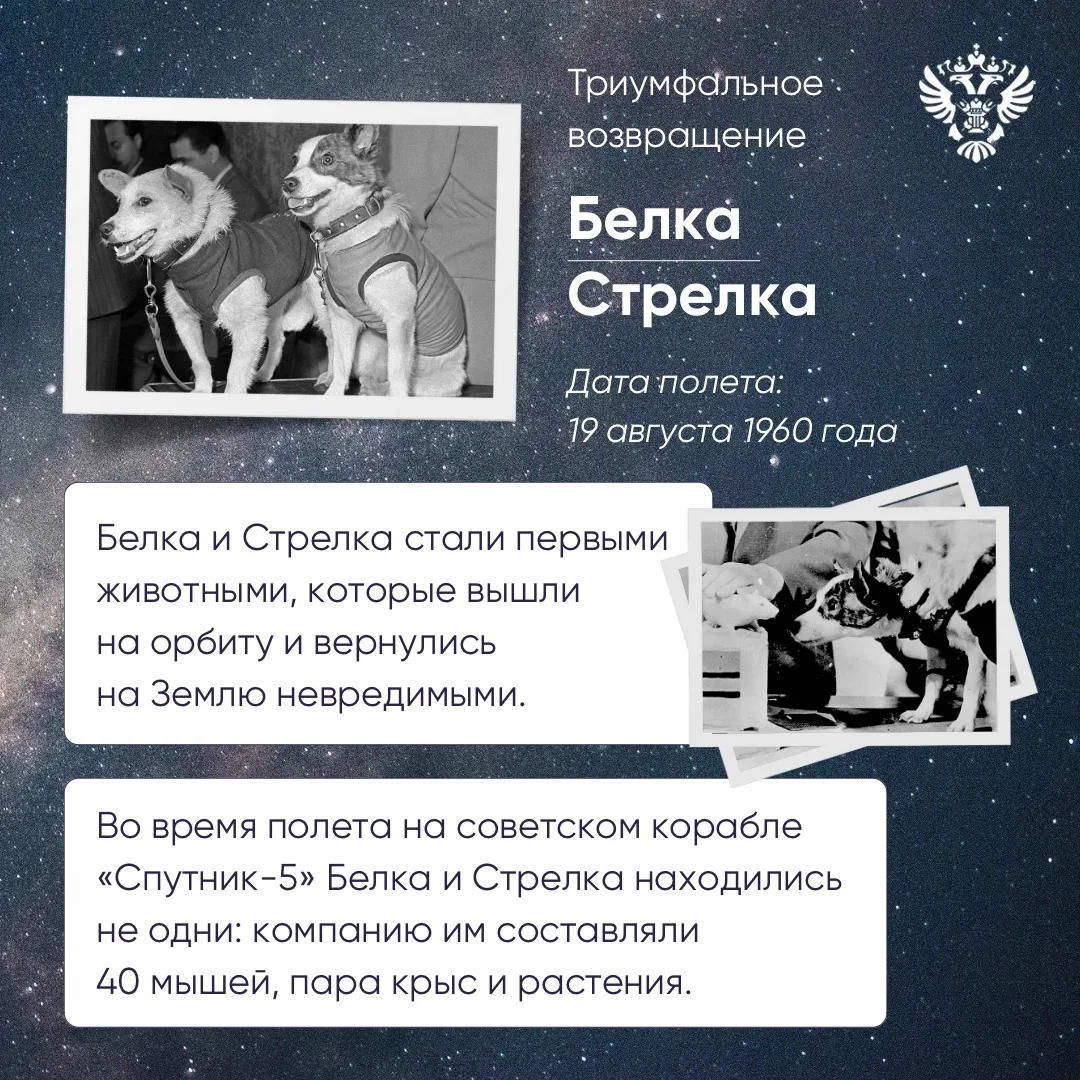 Триумфальное возвращение

Белка

Стрелка

Дата полета:
19 августа 1960 года

Белка и Стрелка стали первыми животными, которые вышли на орбиту и вернулись на Землю невредимыми.

Во время полета на советском корабле «Спутник-5» Белка и Стрелка находились не одни: компанию им составляли 40 мышей, пара крыс и растения.